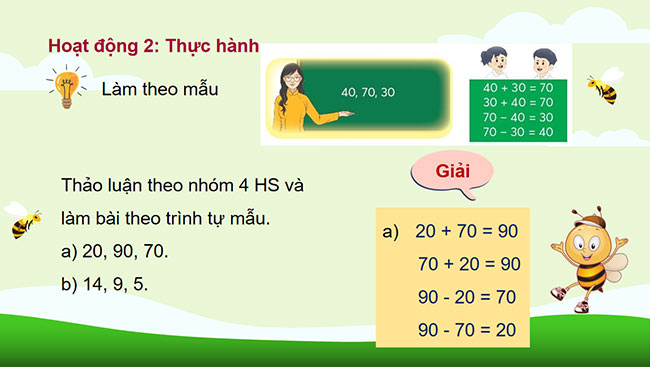 Hoạt động 2: Thực hành

Làm theo mẫu

40, 70, 30

$40 + 30 = 70$
$30 + 40 = 70$
$70 - 40 = 30$
$70 - 30 = 40$

Thảo luận theo nhóm 4 HS và làm bài theo trình tự mẫu.
a) 20, 90, 70.
b) 14, 9, 5.

Giải

a) $20 + 70 = 90$
$70 + 20 = 90$
$90 - 20 = 70$
$90 - 70 = 20$